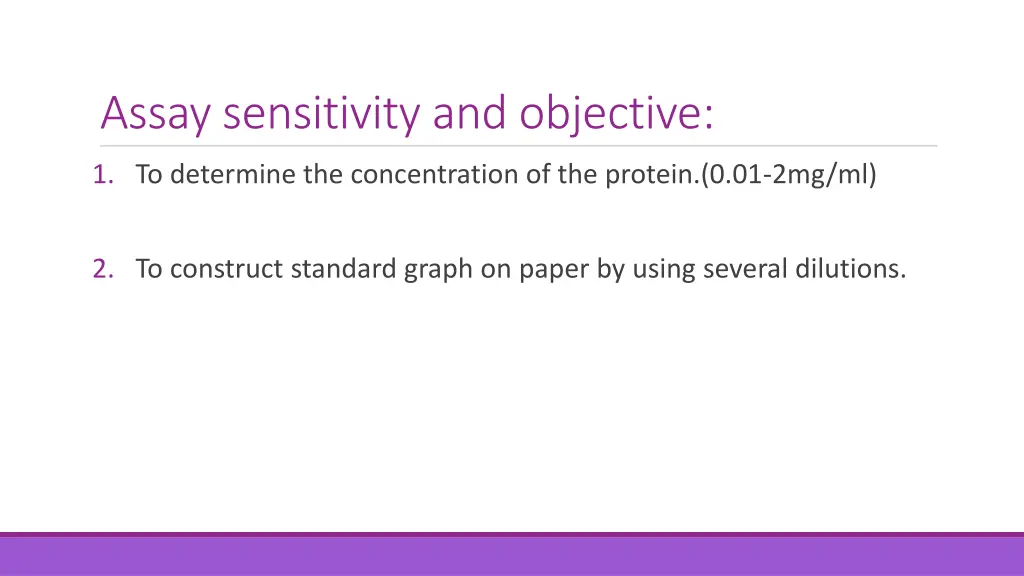 Assay sensitivity and objective:

1. To determine the concentration of the protein.(0.01-2mg/ml)

2. To construct standard graph on paper by using several dilutions.